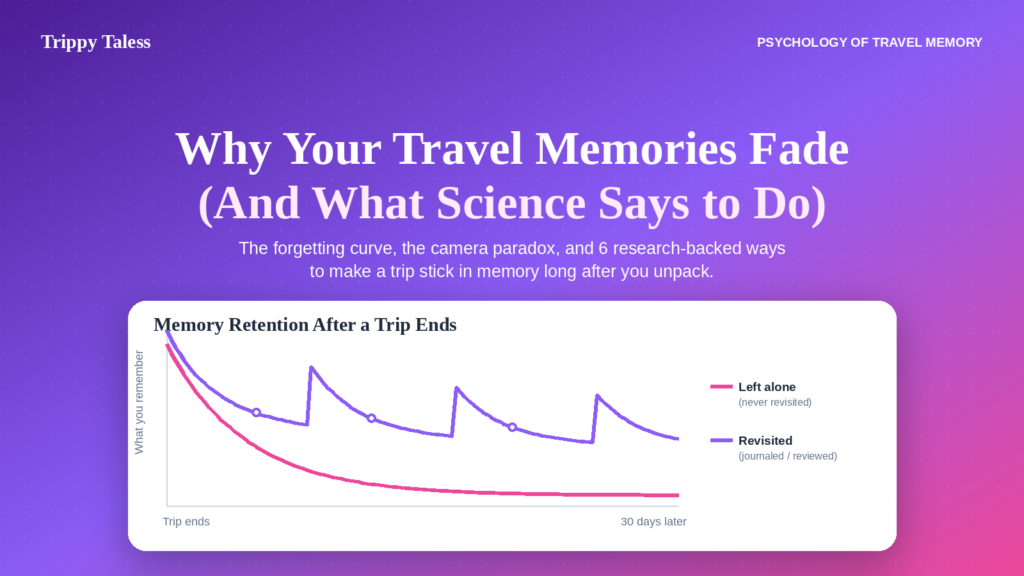 Trippy Taless

PSYCHOLOGY OF TRAVEL MEMORY

Why Your Travel Memories Fade (And What Science Says to Do)

The forgetting curve, the camera paradox, and 6 research-backed ways to make a trip stick in memory long after you unpack.

Memory Retention After a Trip Ends

What you remember

Trip ends

30 days later

Left alone
(never revisited)

Revisited
(journaled / reviewed)